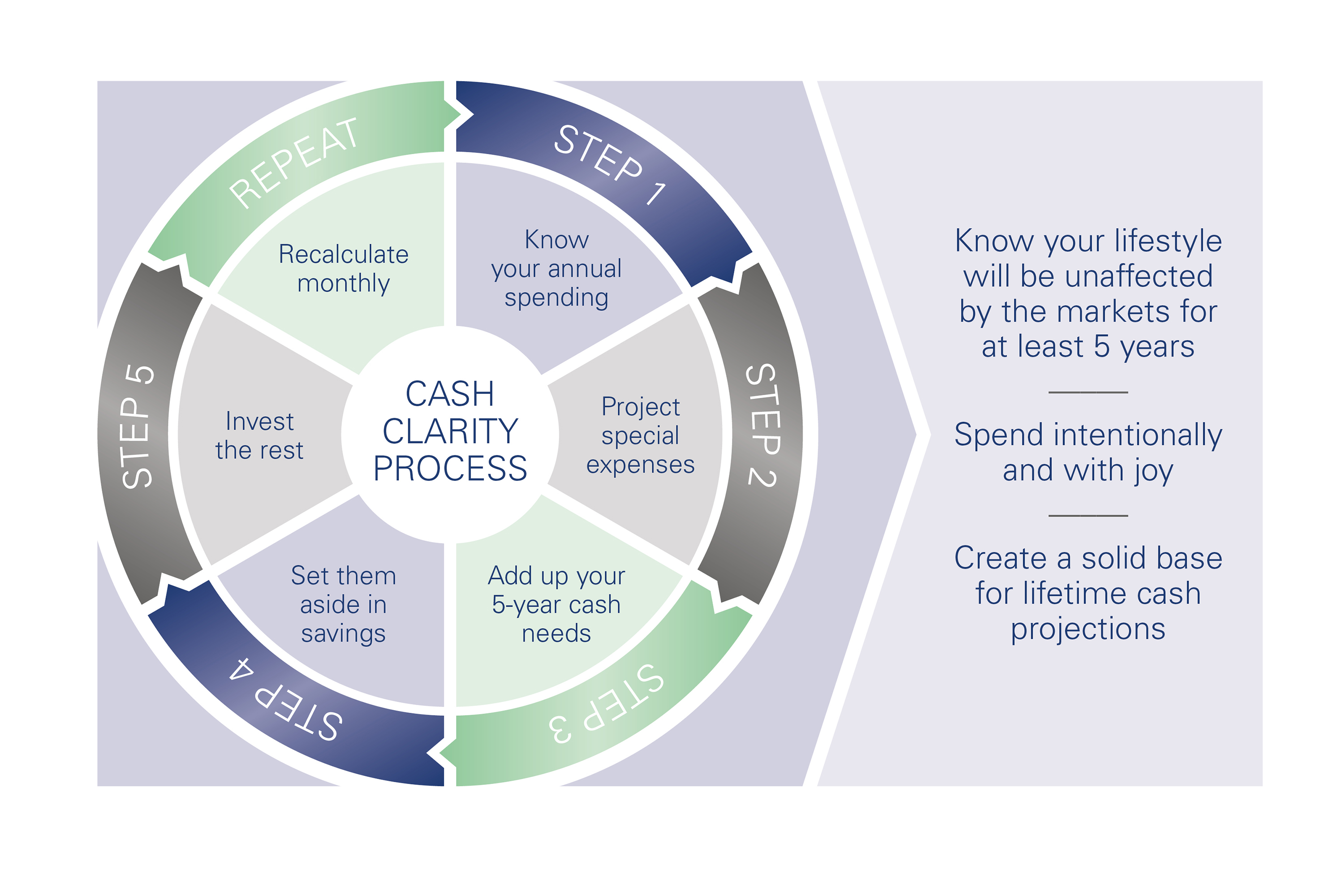 CASH CLARITY PROCESS

STEP 1
Know your annual spending

STEP 2
Project special expenses

STEP 3
Add up your 5-year cash needs

STEP 4
Set them aside in savings

STEP 5
Invest the rest

REPEAT
Recalculate monthly

Know your lifestyle will be unaffected by the markets for at least 5 years

Spend intentionally and with joy

Create a solid base for lifetime cash projections